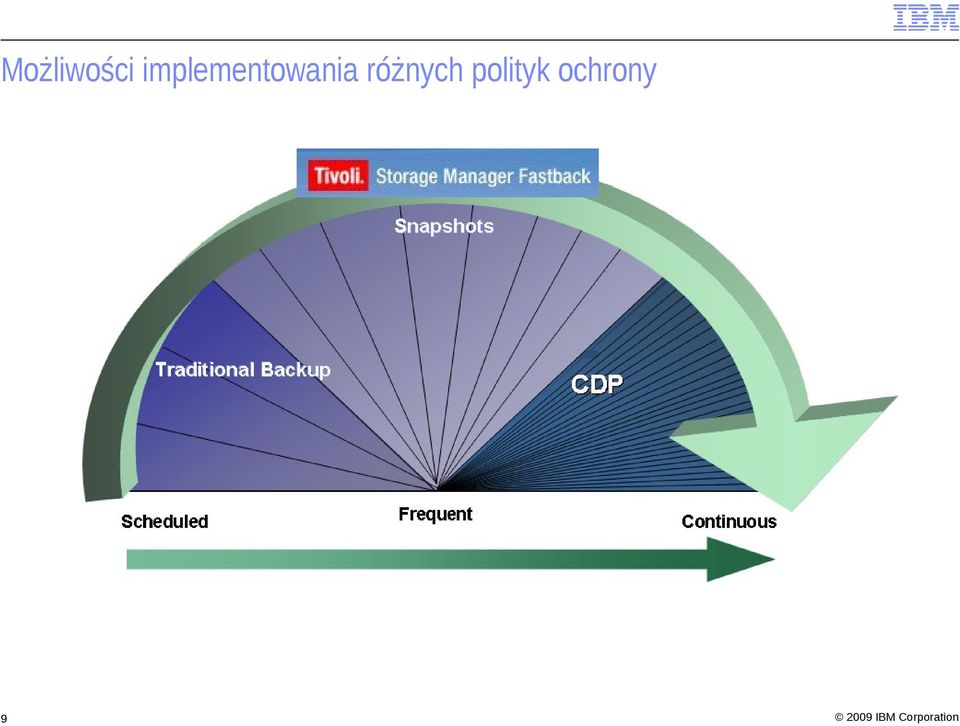 IBM

Możliwości implementowania różnych polityk ochrony

Tivoli. Storage Manager Fastback

Snapshots

Traditional Backup

CDP

Scheduled

Frequent

Continuous

9

© 2009 IBM Corporation